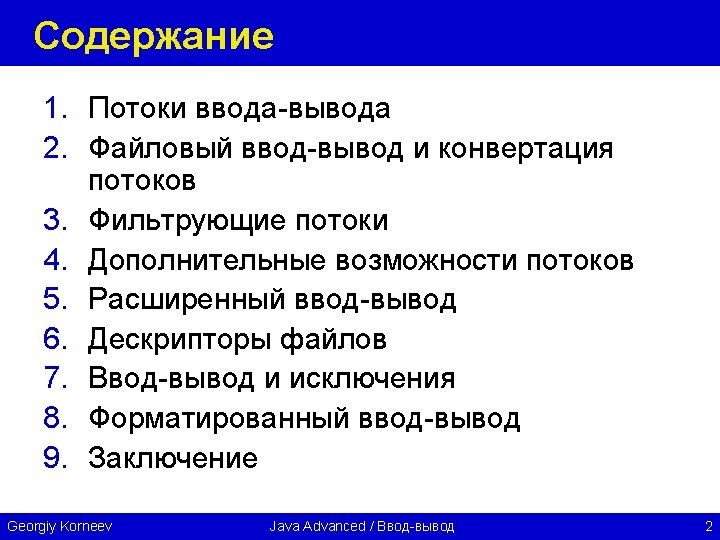 Содержание

1. Потоки ввода-вывода
2. Файловый ввод-вывод и конвертация потоков
3. Фильтрующие потоки
4. Дополнительные возможности потоков
5. Расширенный ввод-вывод
6. Дескрипторы файлов
7. Ввод-вывод и исключения
8. Форматированный ввод-вывод
9. Заключение

Georgiy Korneev

Java Advanced / Ввод-вывод

2